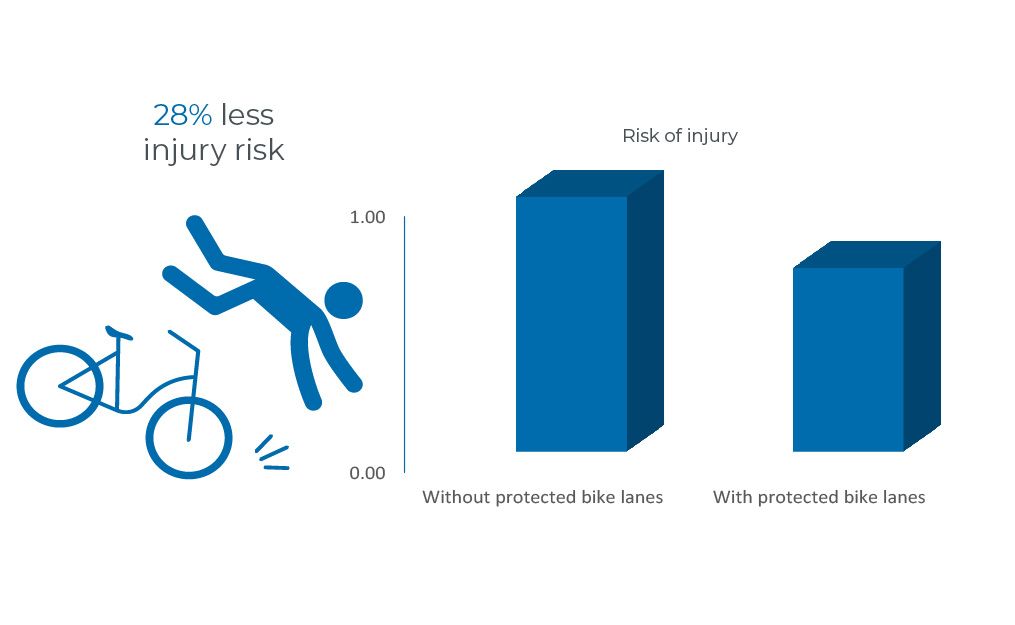 28% less injury risk

Risk of injury

1.00

0.00

Without protected bike lanes

With protected bike lanes